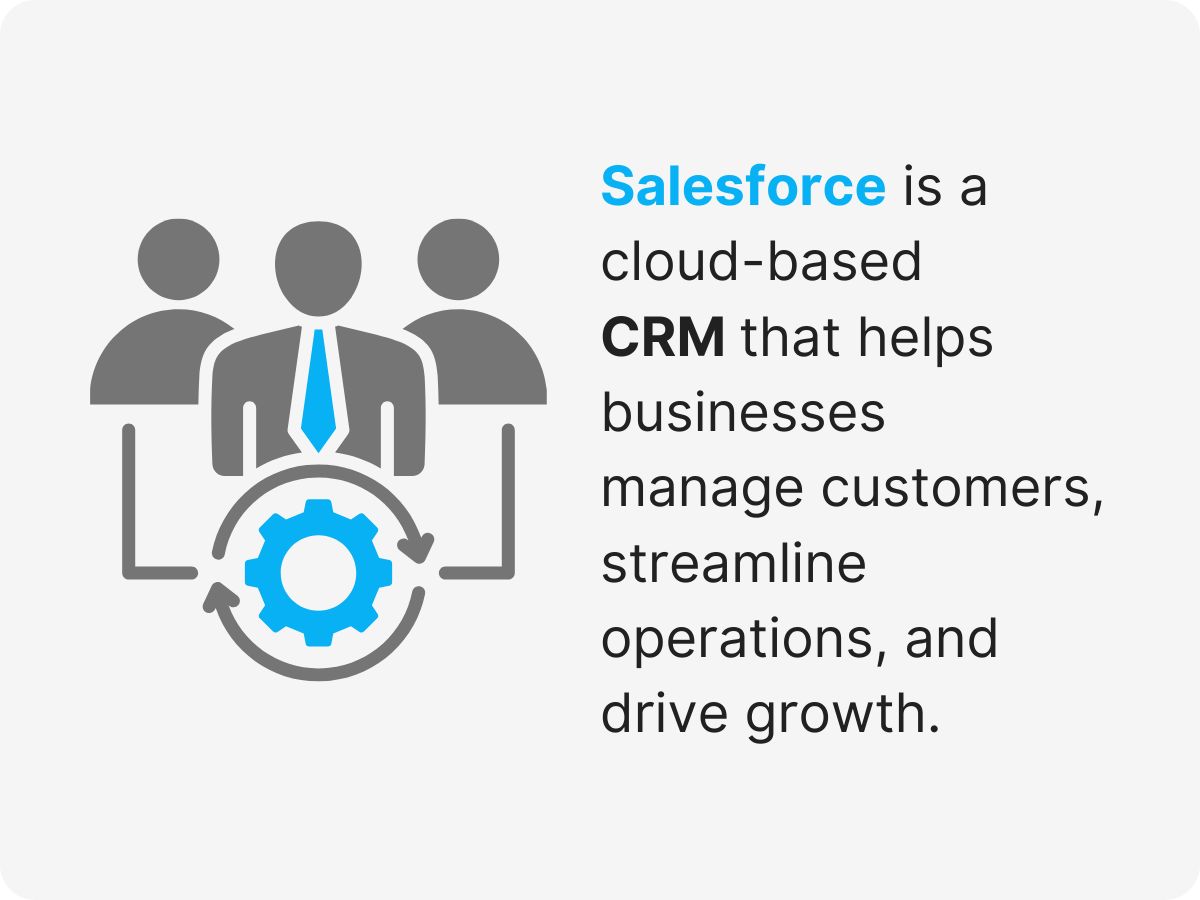 Salesforce is a cloud-based CRM that helps businesses manage customers, streamline operations, and drive growth.